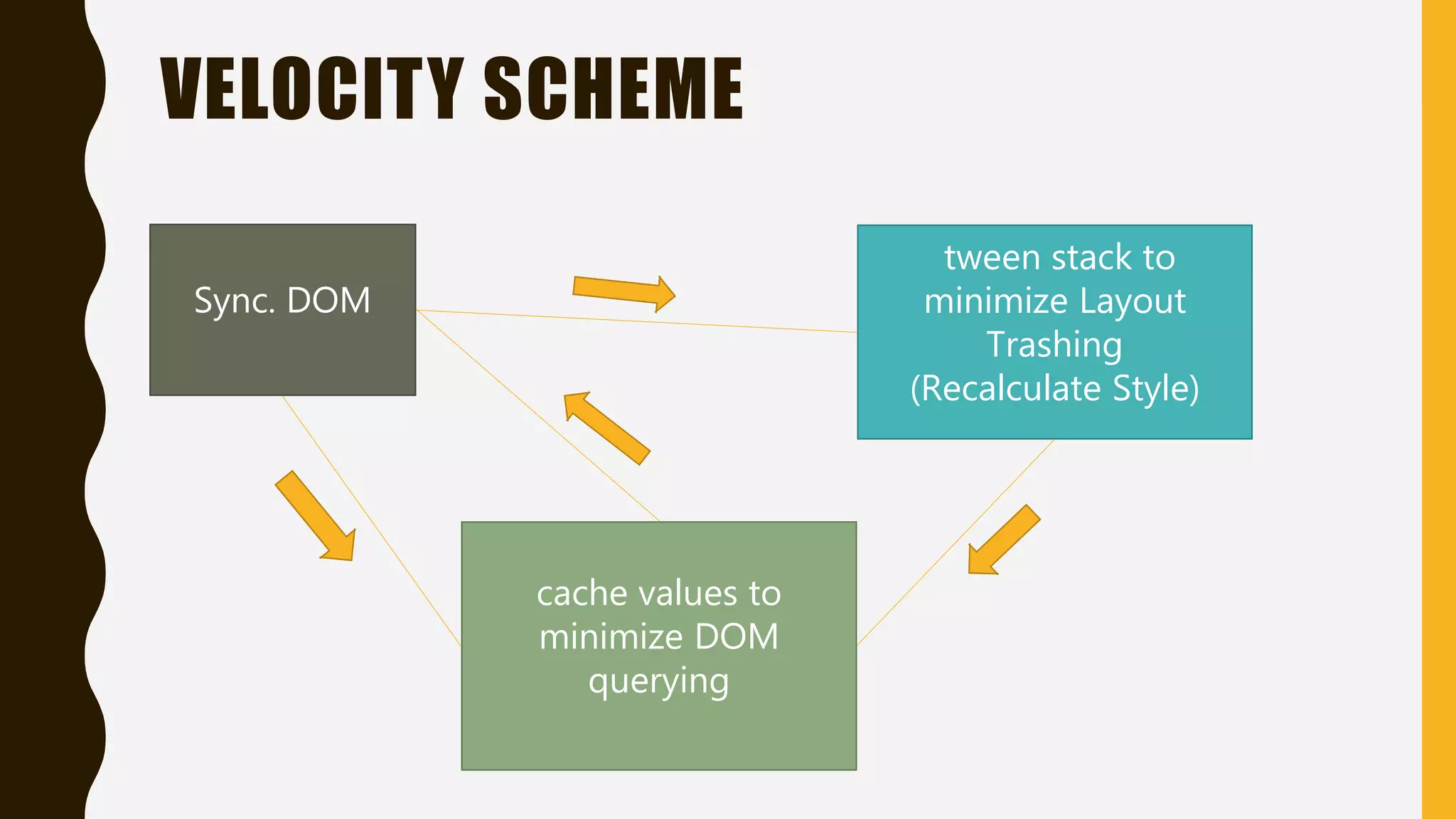 VELOCITY SCHEME

Sync. DOM

tween stack to minimize Layout Trashing (Recalculate Style)

cache values to minimize DOM querying